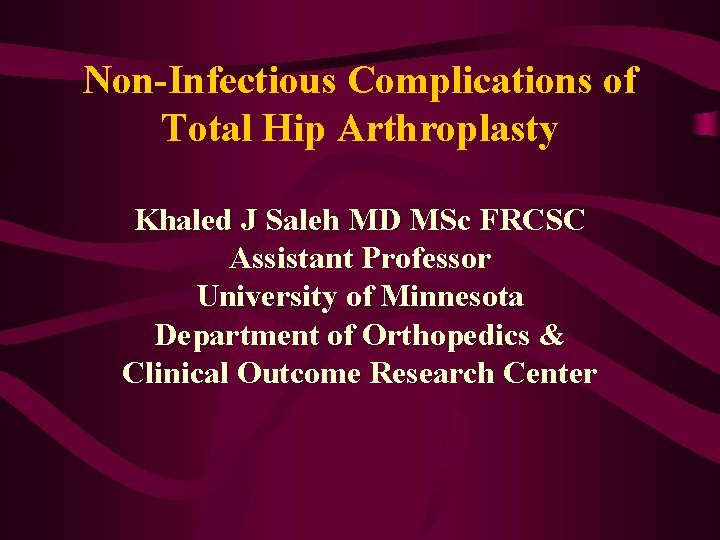 Non-Infectious Complications of Total Hip Arthroplasty

Khaled J Saleh MD MSc FRCSC
Assistant Professor
University of Minnesota
Department of Orthopedics &
Clinical Outcome Research Center